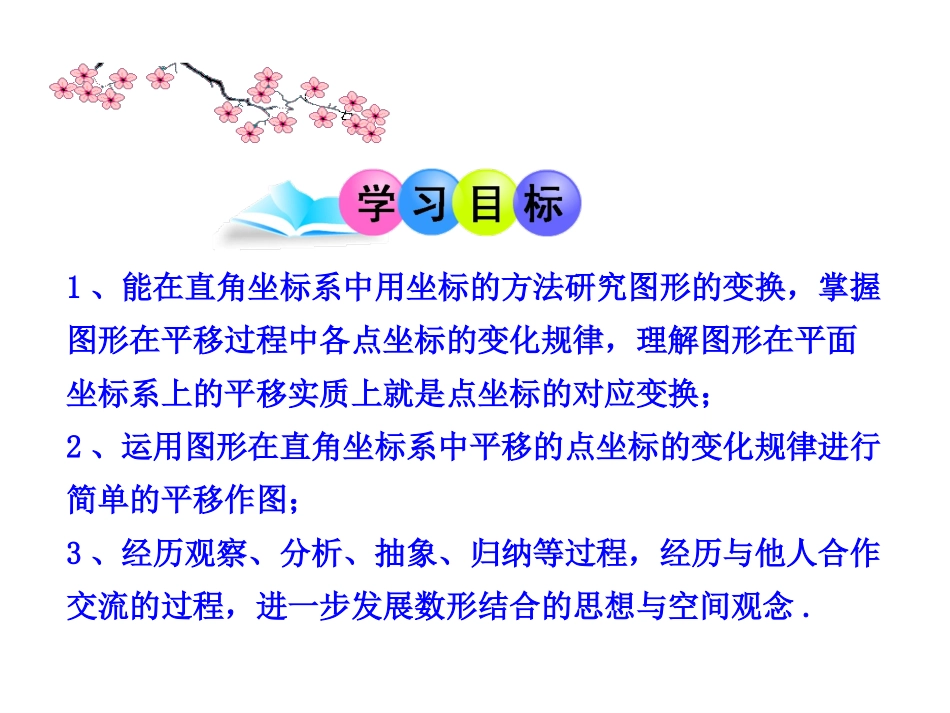 学习目标

1、能在直角坐标系中用坐标的方法研究图形的变换，掌握图形在平移过程中各点坐标的变化规律，理解图形在平面坐标系上的平移实质上就是点坐标的对应变换；

2、运用图形在直角坐标系中平移的点坐标的变化规律进行简单的平移作图；

3、经历观察、分析、抽象、归纳等过程，经历与他人合作交流的过程，进一步发展数形结合的思想与空间观念.